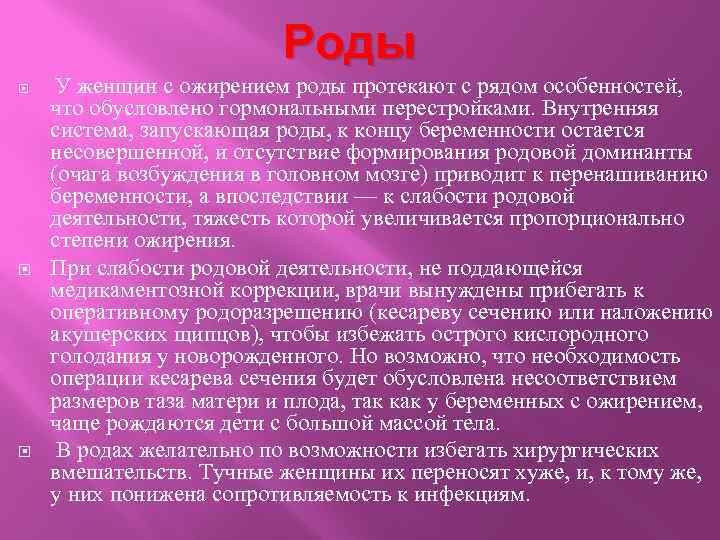 Роды

У женщин с ожирением роды протекают с рядом особенностей, что обусловлено гормональными перестройками. Внутренняя система, запускающая роды, к концу беременности остается несовершенной, и отсутствие формирования родовой доминанты (очага возбуждения в головном мозге) приводит к перенашиванию беременности, а впоследствии — к слабости родовой деятельности, тяжесть которой увеличивается пропорционально степени ожирения.

При слабости родовой деятельности, не поддающейся медикаментозной коррекции, врачи вынуждены прибегать к оперативному родоразрешению (кесареву сечению или наложению акушерских щипцов), чтобы избежать острого кислородного голодания у новорожденного. Но возможно, что необходимость операции кесарева сечения будет обусловлена несоответствием размеров таза матери и плода, так как у беременных с ожирением, чаще рождаются дети с большой массой тела.

В родах желательно по возможности избегать хирургических вмешательств. Тучные женщины их переносят хуже, и, к тому же, у них понижена сопротивляемость к инфекциям.